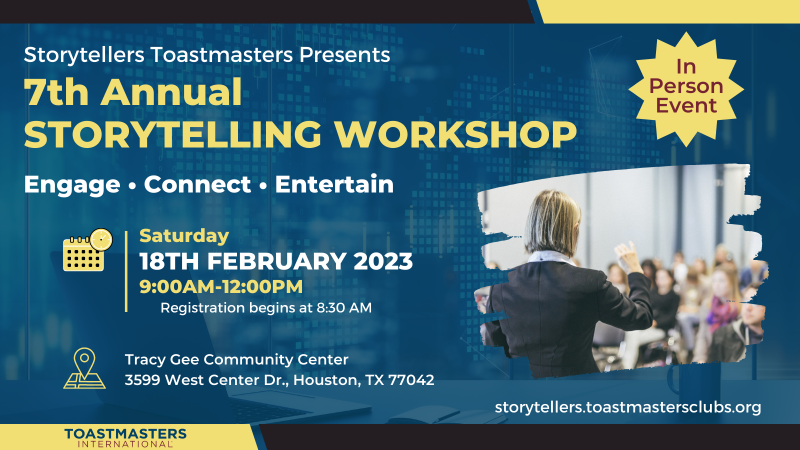 Storytellers Toastmasters Presents
7th Annual
STORYTELLING WORKSHOP

In Person Event

Engage • Connect • Entertain

Saturday
18TH FEBRUARY 2023
9:00AM-12:00PM
Registration begins at 8:30 AM

Tracy Gee Community Center
3599 West Center Dr., Houston, TX 77042

storytellers.toastmastersclubs.org

TOASTMASTERS
INTERNATIONAL